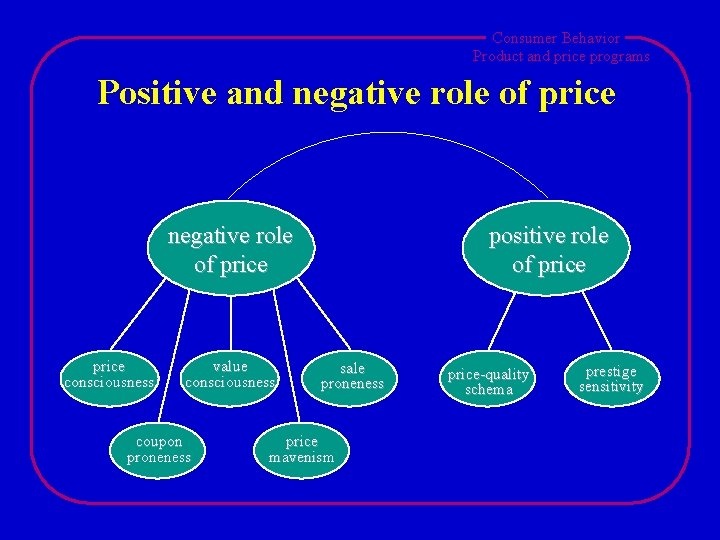 Consumer Behavior
Product and price programs

Positive and negative role of price

negative role of price

positive role of price

price consciousness

value consciousness

sale proneness

coupon proneness

price mavenism

price-quality schema

prestige sensitivity